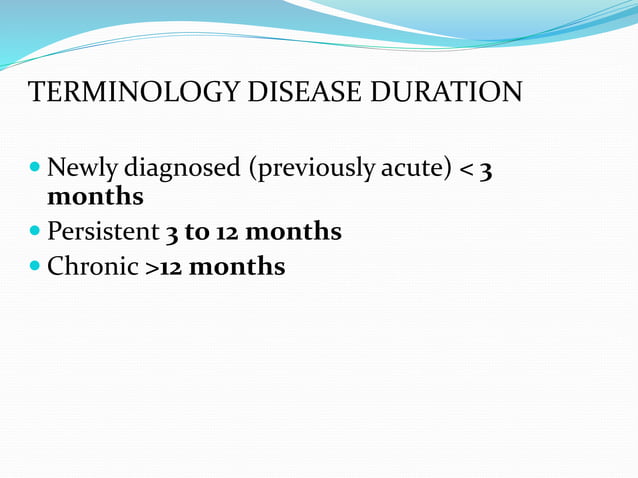 TERMINOLOGY DISEASE DURATION

- Newly diagnosed (previously acute) < 3 months
- Persistent 3 to 12 months
- Chronic >12 months